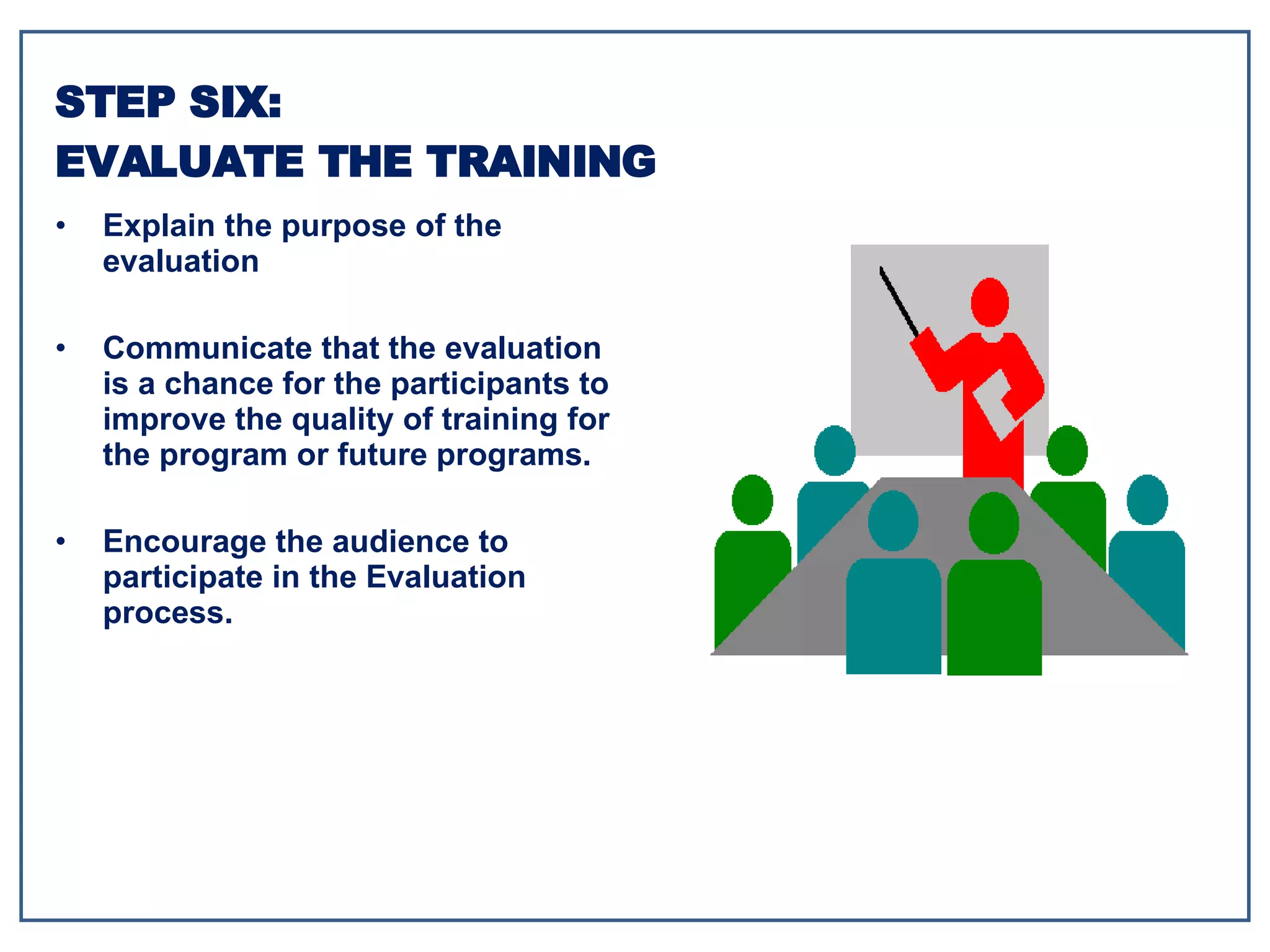 STEP SIX:
EVALUATE THE TRAINING

• Explain the purpose of the evaluation

• Communicate that the evaluation is a chance for the participants to improve the quality of training for the program or future programs.

• Encourage the audience to participate in the Evaluation process.